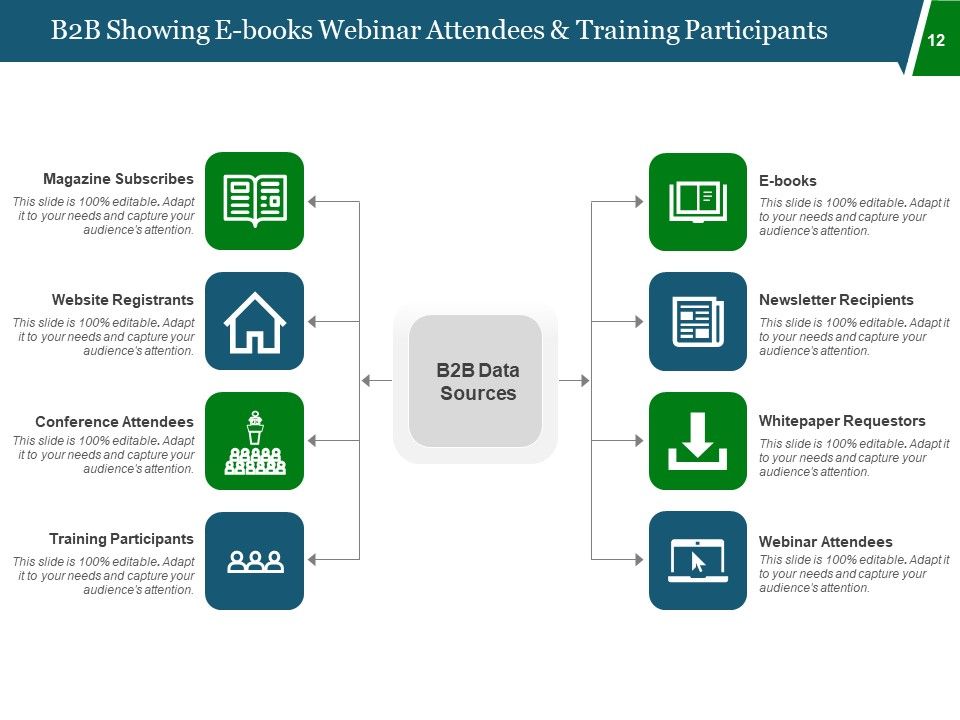 B2B Showing E-books Webinar Attendees & Training Participants

12

Magazine Subscribes
This slide is 100% editable. Adapt it to your needs and capture your audience's attention.

Website Registrants
This slide is 100% editable. Adapt it to your needs and capture your audience's attention.

Conference Attendees
This slide is 100% editable. Adapt it to your needs and capture your audience's attention.

Training Participants
This slide is 100% editable. Adapt it to your needs and capture your audience's attention.

B2B Data Sources

E-books
This slide is 100% editable. Adapt it to your needs and capture your audience's attention.

Newsletter Recipients
This slide is 100% editable. Adapt it to your needs and capture your audience's attention.

Whitepaper Requestors
This slide is 100% editable. Adapt it to your needs and capture your audience's attention.

Webinar Attendees
This slide is 100% editable. Adapt it to your needs and capture your audience's attention.